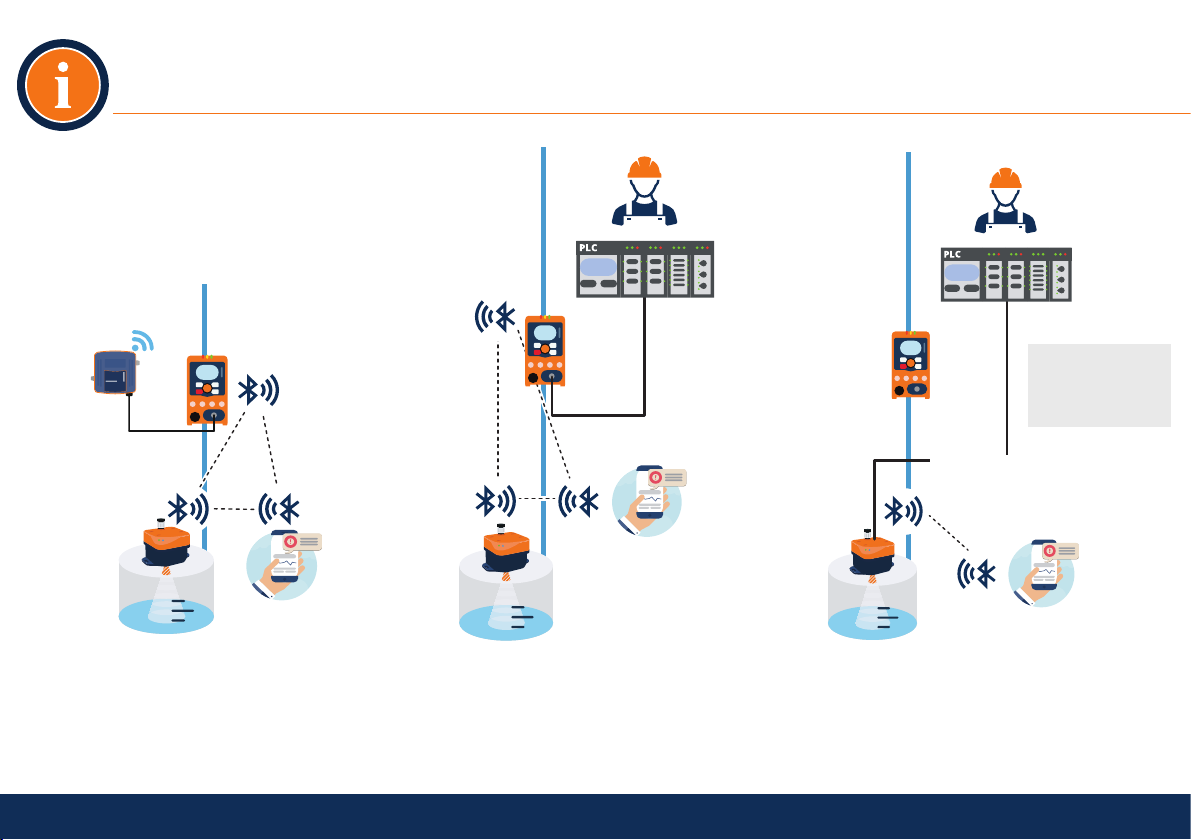 i

PLC

PLC